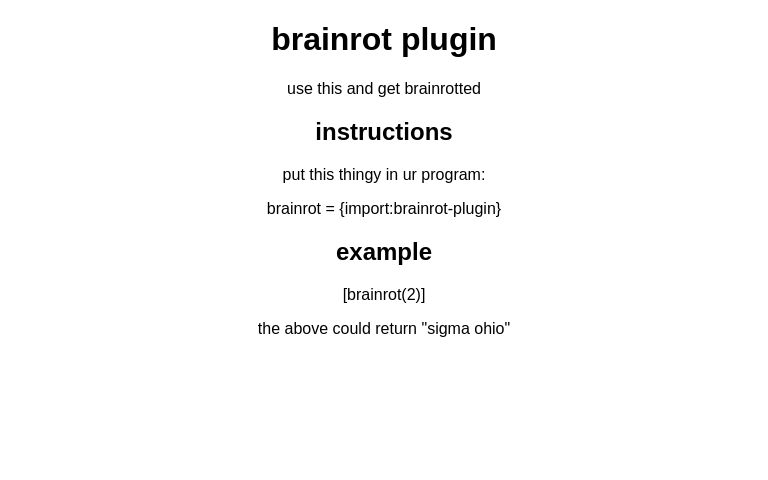 brainrot plugin

use this and get brainrotted

instructions

put this thingy in ur program:

brainrot = {import:brainrot-plugin}

example

[brainrot(2)]

the above could return "sigma ohio"